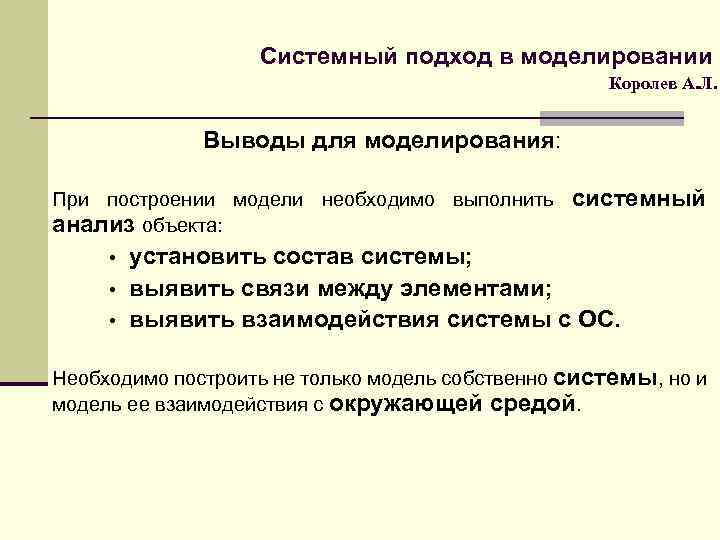 Системный подход в моделировании
Королев А.Л.

Выводы для моделирования:

При построении модели необходимо выполнить системный анализ объекта:

• установить состав системы;
• выявить связи между элементами;
• выявить взаимодействия системы с ОС.

Необходимо построить не только модель собственно системы, но и модель ее взаимодействия с окружающей средой.